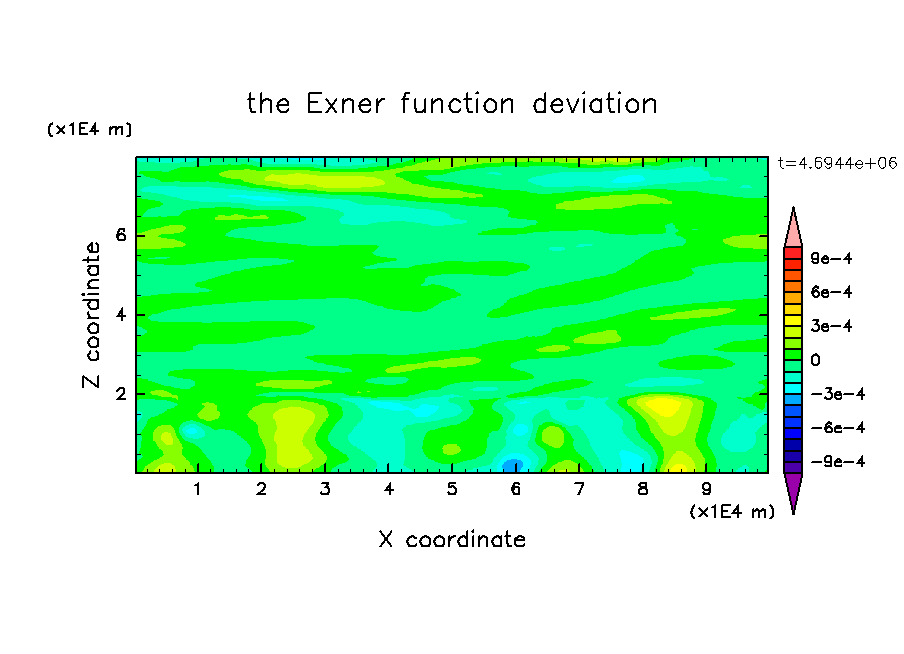 the Exner function deviation

(x1E4 m)

t=4.6944e+06

Z coordinate

6

4

2

9e-4

6e-4

3e-4

0

-3e-4

-6e-4

-9e-4

1 2 3 4 5 6 7 8 9

(x1E4 m)

X coordinate